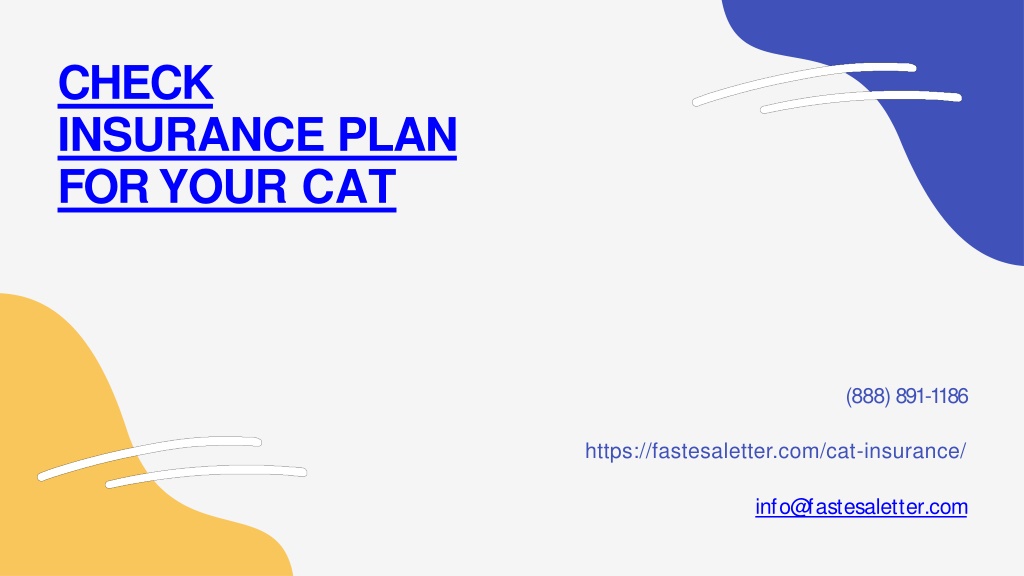 CHECK INSURANCE PLAN FOR YOUR CAT

(888) 891-1186

https://fastesaletter.com/cat-insurance/

info@fastesaletter.com